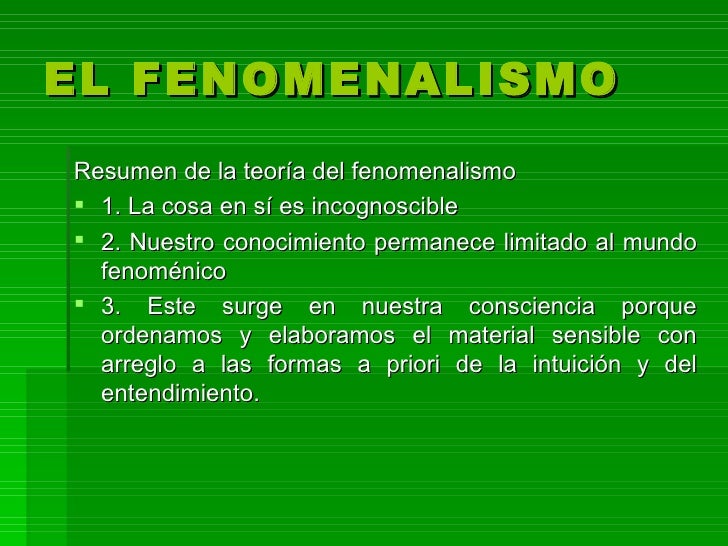 EL FENOMENALISMO

Resumen de la teoría del fenomenalismo

- 1. La cosa en sí es incognoscible
- 2. Nuestro conocimiento permanece limitado al mundo fenoménico
- 3. Este surge en nuestra consciencia porque ordenamos y elaboramos el material sensible con arreglo a las formas a priori de la intuición y del entendimiento.